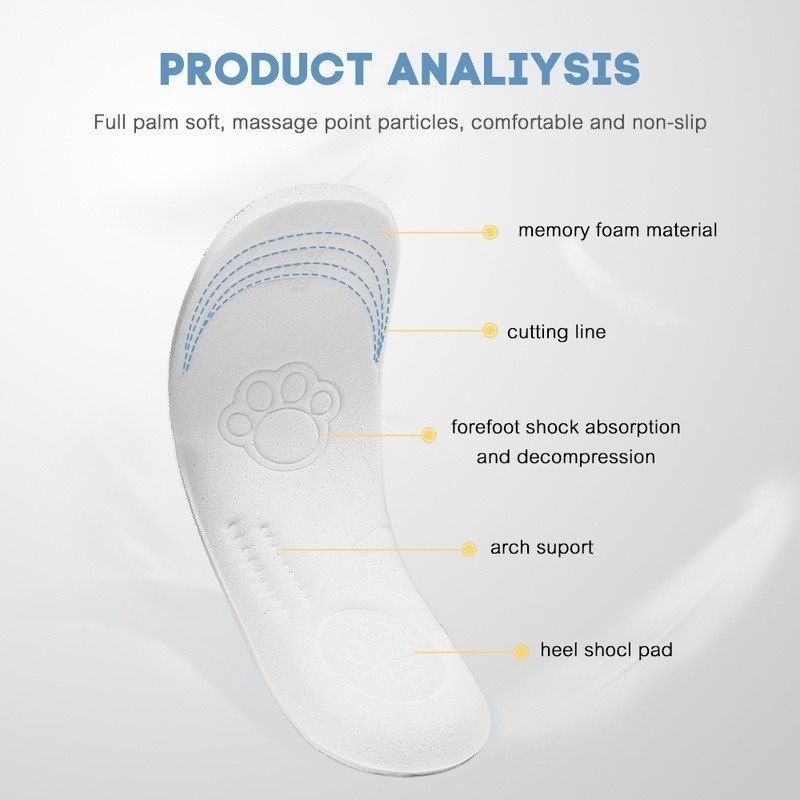 PRODUCT ANALIYSIS

Full palm soft, massage point particles, comfortable and non-slip

memory foam material

cutting line

forefoot shock absorption and decompression

arch suport

heel shocl pad